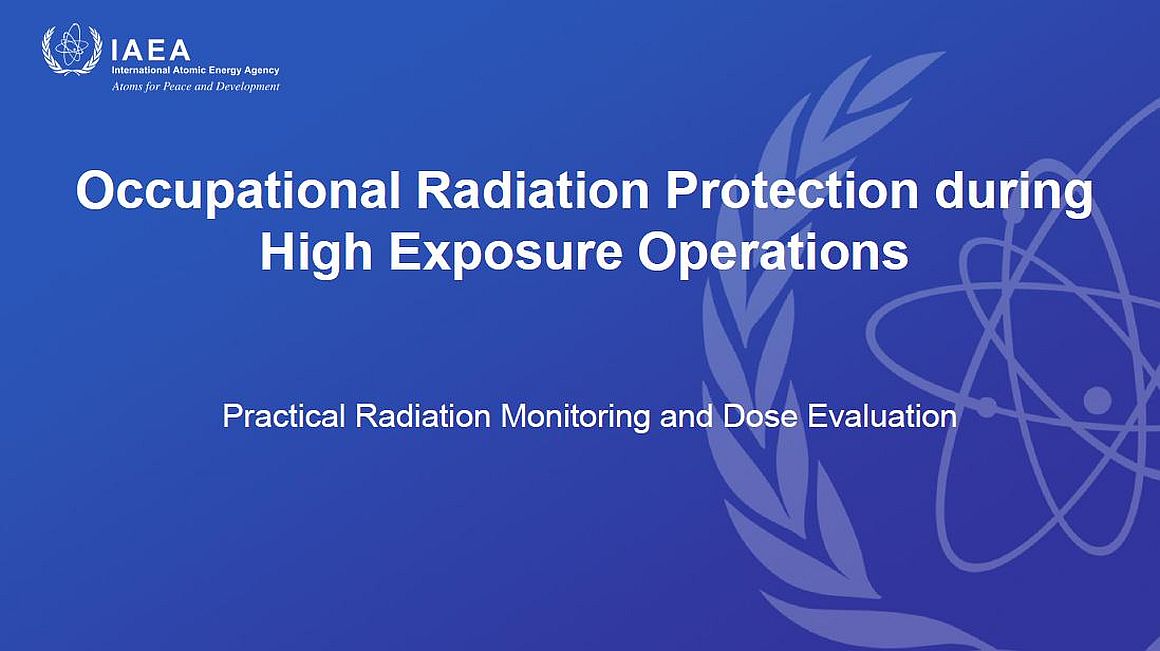 IAEA
International Atomic Energy Agency
Atoms for Peace and Development

Occupational Radiation Protection during High Exposure Operations

Practical Radiation Monitoring and Dose Evaluation